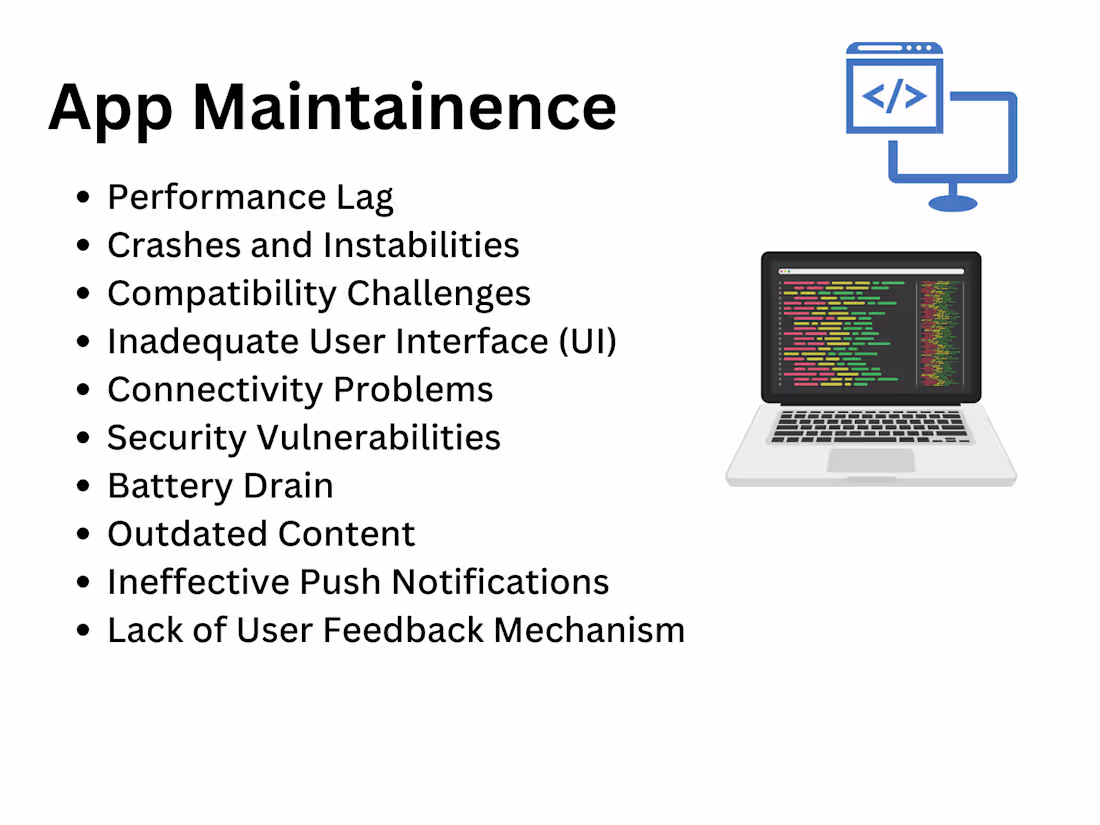 App Maintainence

- Performance Lag
- Crashes and Instabilities
- Compatibility Challenges
- Inadequate User Interface (UI)
- Connectivity Problems
- Security Vulnerabilities
- Battery Drain
- Outdated Content
- Ineffective Push Notifications
- Lack of User Feedback Mechanism

</>